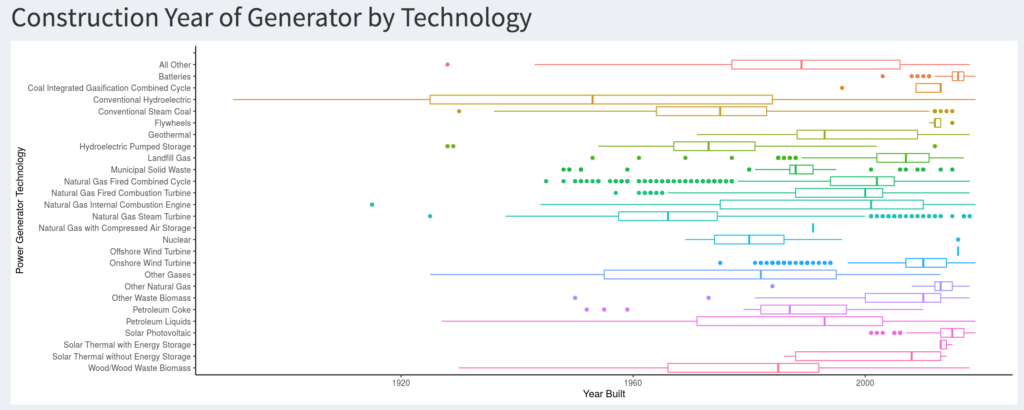 Construction Year of Generator by Technology

Power Generator Technology

All Other
Batteries
Coal Integrated Gasification Combined Cycle
Conventional Hydroelectric
Conventional Steam Coal
Flywheels
Geothermal
Hydroelectric Pumped Storage
Landfill Gas
Municipal Solid Waste
Natural Gas Fired Combined Cycle
Natural Gas Fired Combustion Turbine
Natural Gas Internal Combustion Engine
Natural Gas Steam Turbine
Natural Gas with Compressed Air Storage
Nuclear
Offshore Wind Turbine
Onshore Wind Turbine
Other Gases
Other Natural Gas
Other Waste Biomass
Petroleum Coke
Petroleum Liquids
Solar Photovoltaic
Solar Thermal with Energy Storage
Solar Thermal without Energy Storage
Wood/Wood Waste Biomass

1920
1960
2000

Year Built